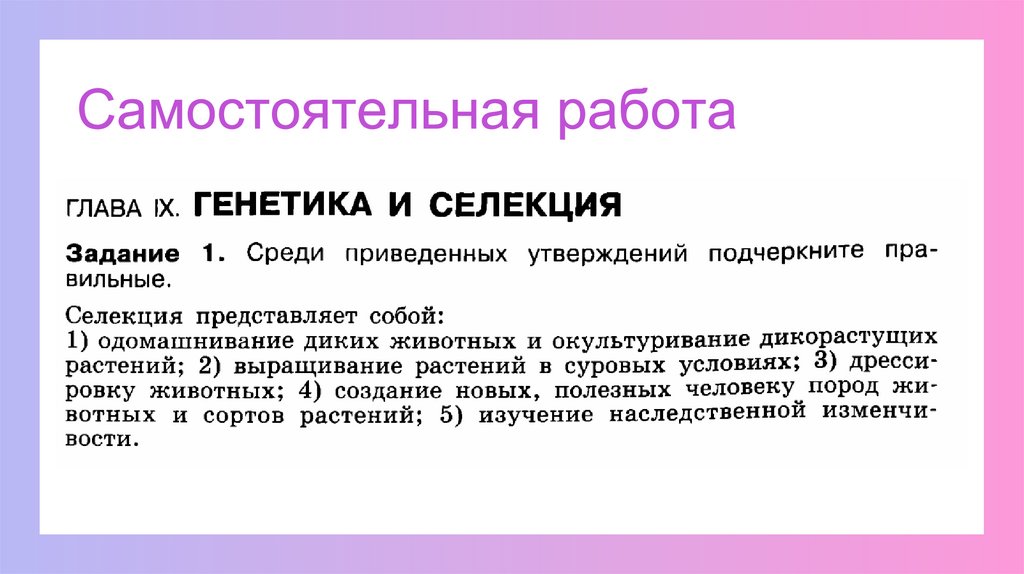 Самостоятельная работа

ГЛАВА IX. ГЕНЕТИКА И СЕЛЕКЦИЯ

Задание 1. Среди приведенных утверждений подчеркните правильные.

Селекция представляет собой:
1) одомашнивание диких животных и окультуривание дикорастущих растений; 2) выращивание растений в суровых условиях; 3) дрессировку животных; 4) создание новых, полезных человеку пород животных и сортов растений; 5) изучение наследственной изменчивости.